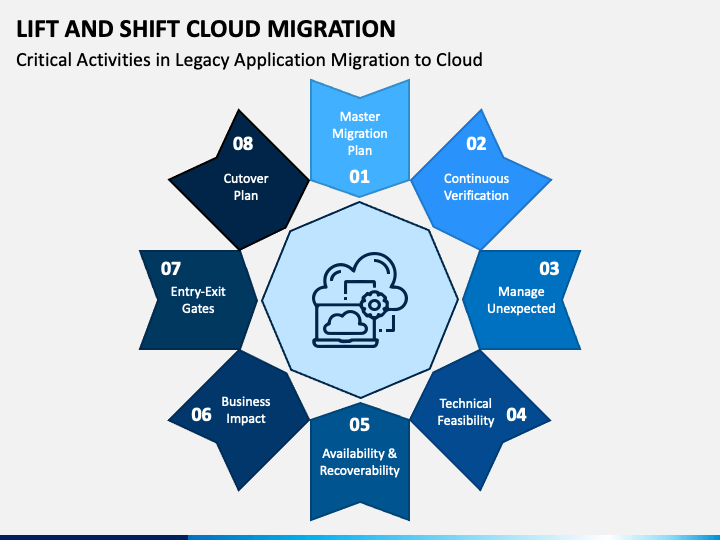 LIFT AND SHIFT CLOUD MIGRATION
Critical Activities in Legacy Application Migration to Cloud

Master Migration Plan
01

02
Continuous Verification

03
Manage Unexpected

Technical Feasibility
04

05
Availability & Recoverability

06
Business Impact

07
Entry-Exit Gates

08
Cutover Plan